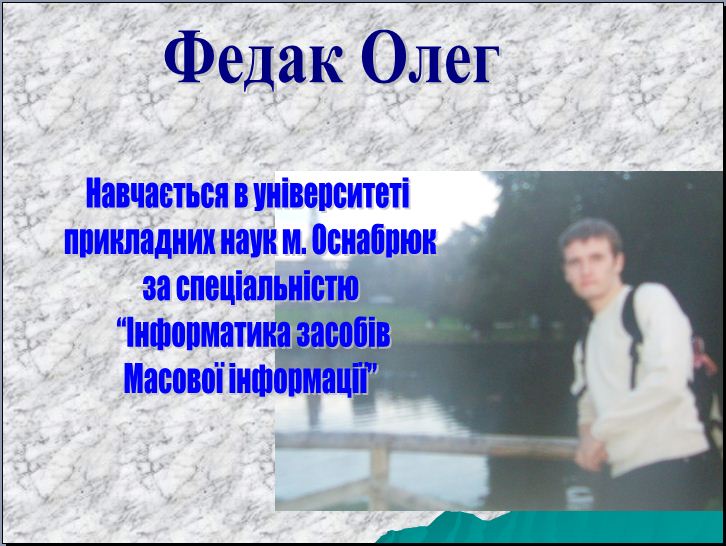 Федак Олег

Навчається в університеті прикладних наук м. Оснабрюк за спеціальністю “Інформатика засобів Масової інформації”